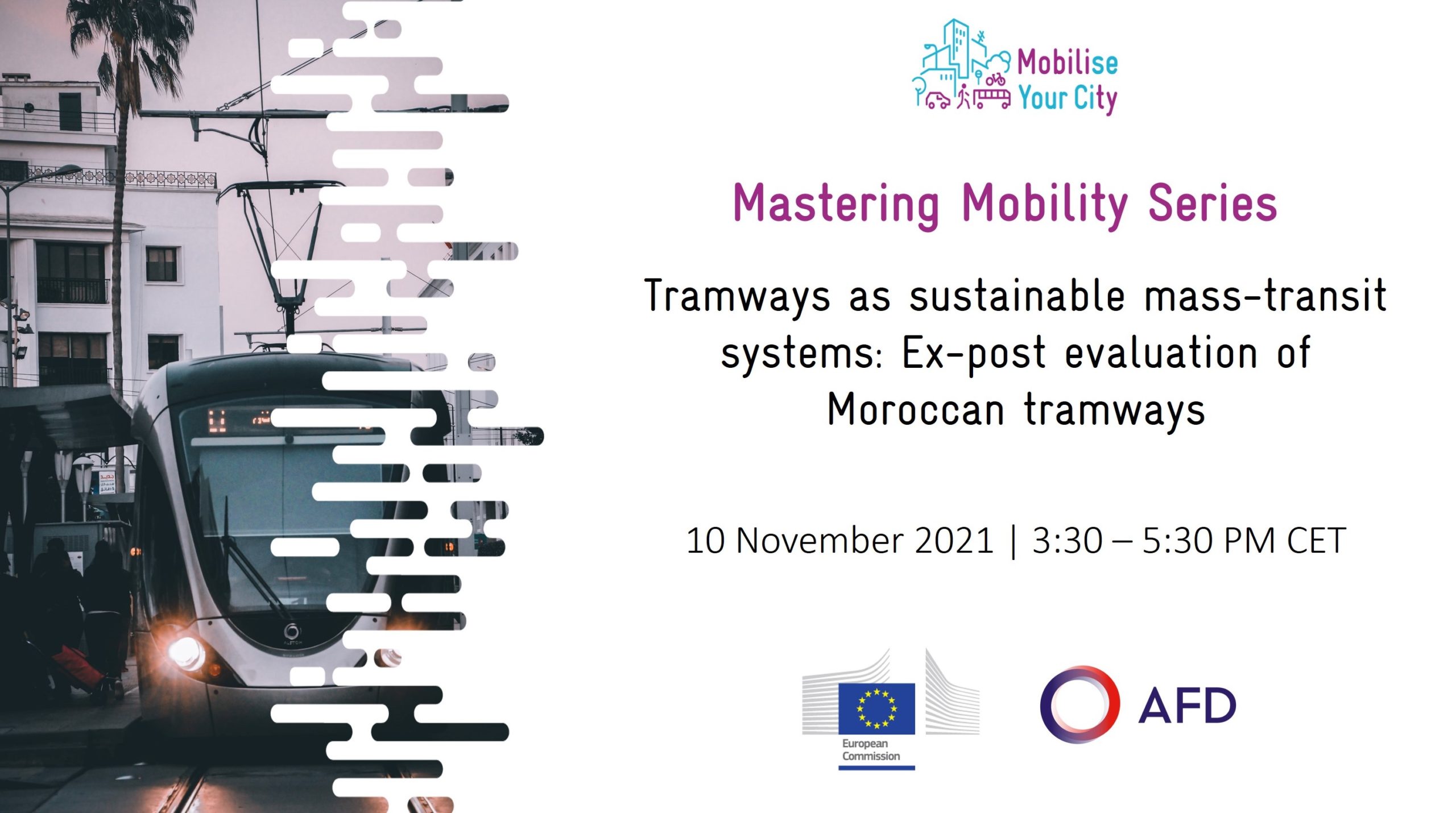 Mobilise Your City

Mastering Mobility Series

Tramways as sustainable mass-transit systems: Ex-post evaluation of Moroccan tramways

10 November 2021 | 3:30 – 5:30 PM CET

European Commission

AFD